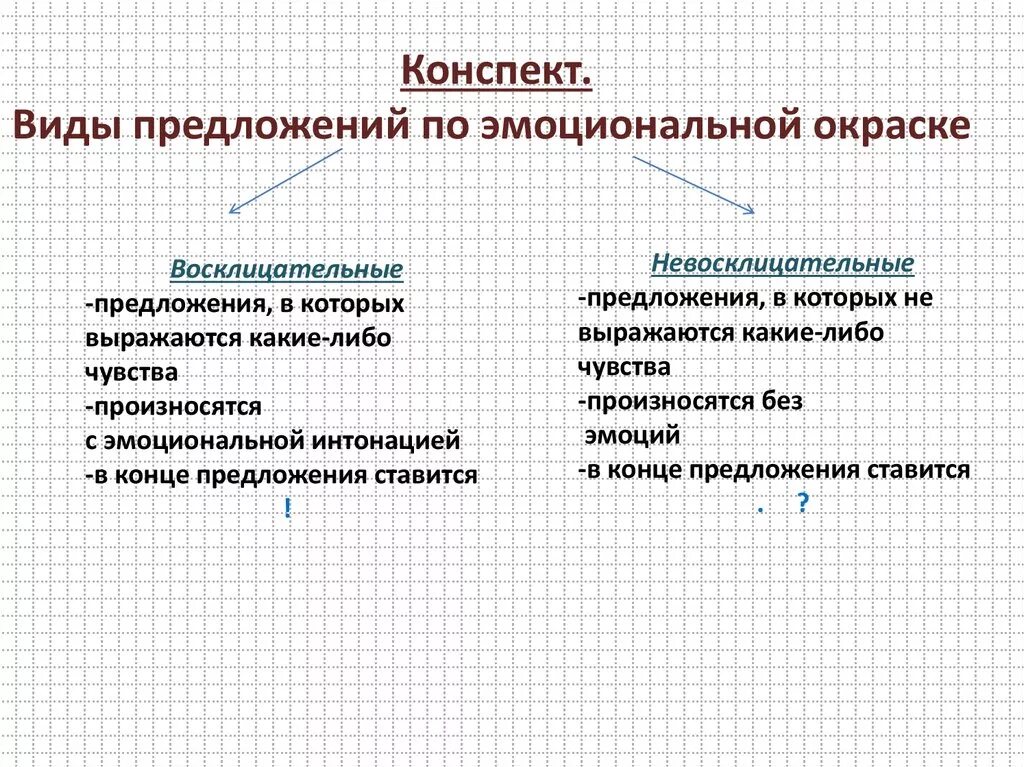 Конспект.
Виды предложений по эмоциональной окраске

Восклицательные
-предложения, в которых выражаются какие-либо чувства
-произносятся с эмоциональной интонацией
-в конце предложения ставится
!

Невосклицательные
-предложения, в которых не выражаются какие-либо чувства
-произносятся без эмоций
-в конце предложения ставится
. ?